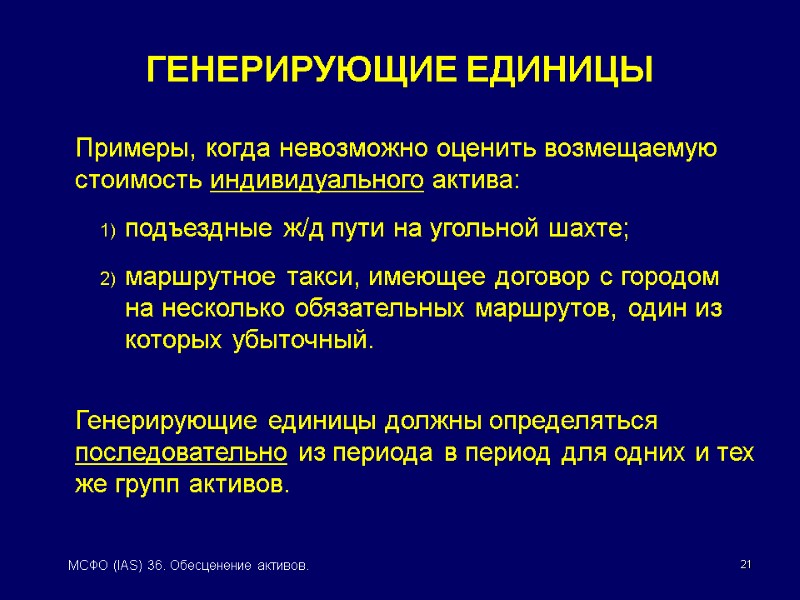 ГЕНЕРИРУЮЩИЕ ЕДИНИЦЫ

Примеры, когда невозможно оценить возмещаемую стоимость индивидуального актива:

1) подъездные ж/д пути на угольной шахте;

2) маршрутное такси, имеющее договор с городом на несколько обязательных маршрутов, один из которых убыточный.

Генерирующие единицы должны определяться последовательно из периода в период для одних и тех же групп активов.

МСФО (IAS) 36. Обесценение активов.

21